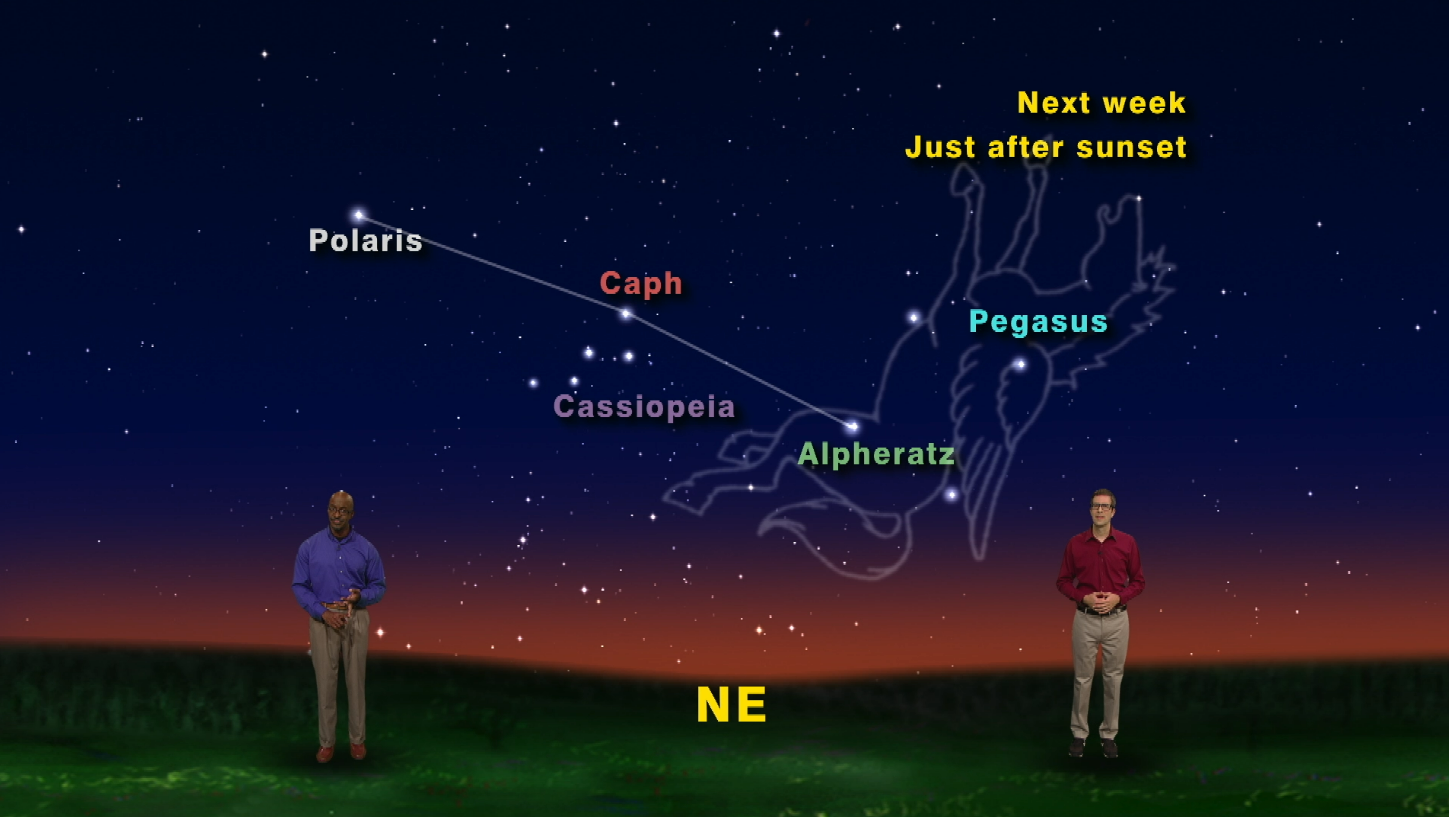 Next week
Just after sunset

Polaris

Caph

Pegasus

Cassiopeia

Alpheratz

NE